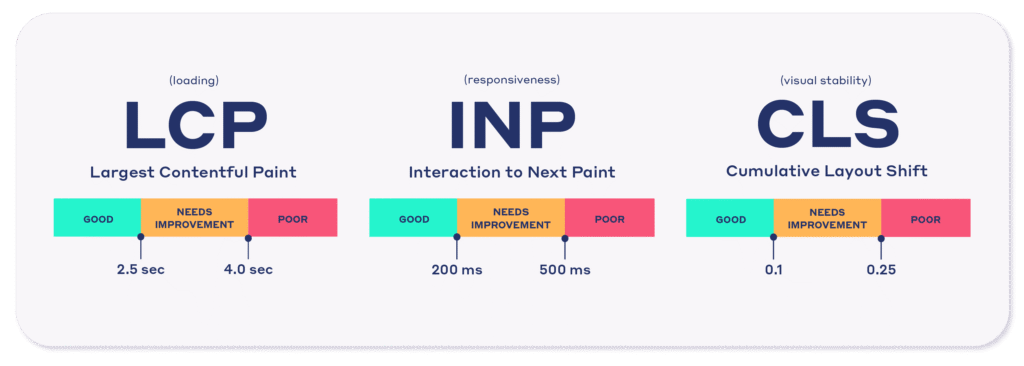 (loading)
LCP
Largest Contentful Paint

GOOD
NEEDS IMPROVEMENT
POOR

2.5 sec
4.0 sec

(responsiveness)
INP
Interaction to Next Paint

GOOD
NEEDS IMPROVEMENT
POOR

200 ms
500 ms

(visual stability)
CLS
Cumulative Layout Shift

GOOD
NEEDS IMPROVEMENT
POOR

0.1
0.25